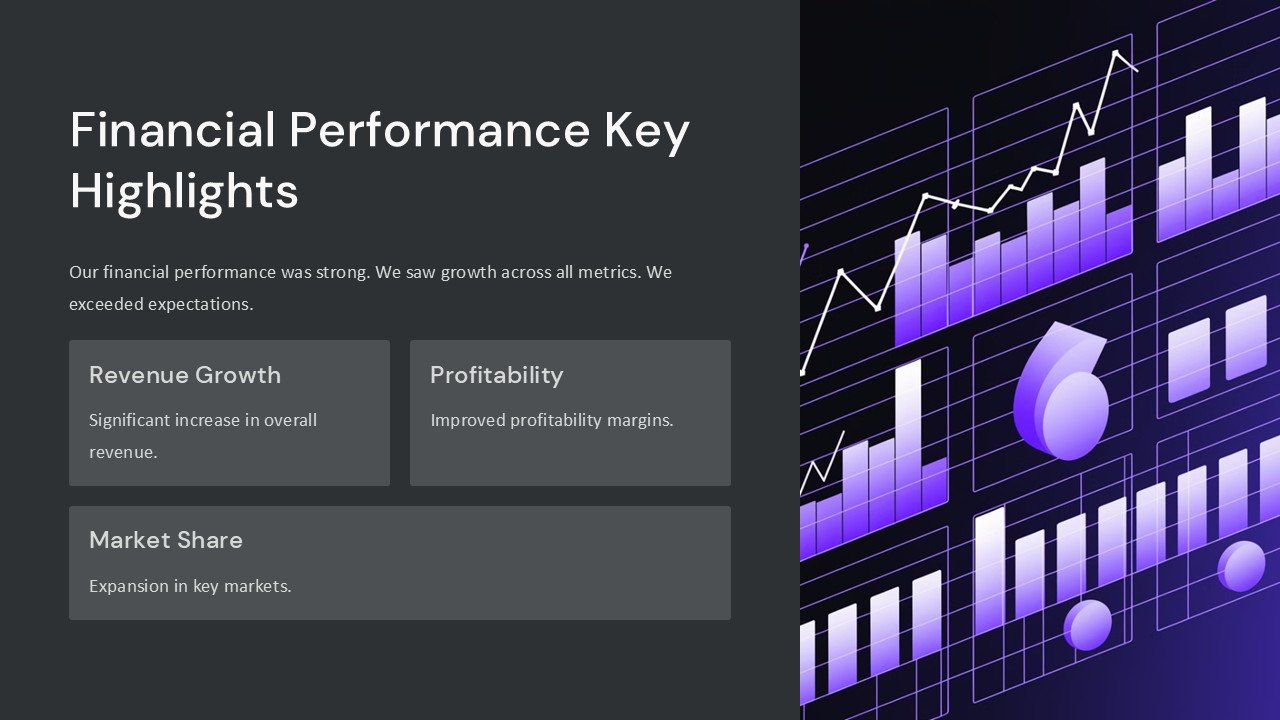 Financial Performance Key Highlights

Our financial performance was strong. We saw growth across all metrics. We exceeded expectations.

Revenue Growth

Significant increase in overall revenue.

Profitability

Improved profitability margins.

Market Share

Expansion in key markets.